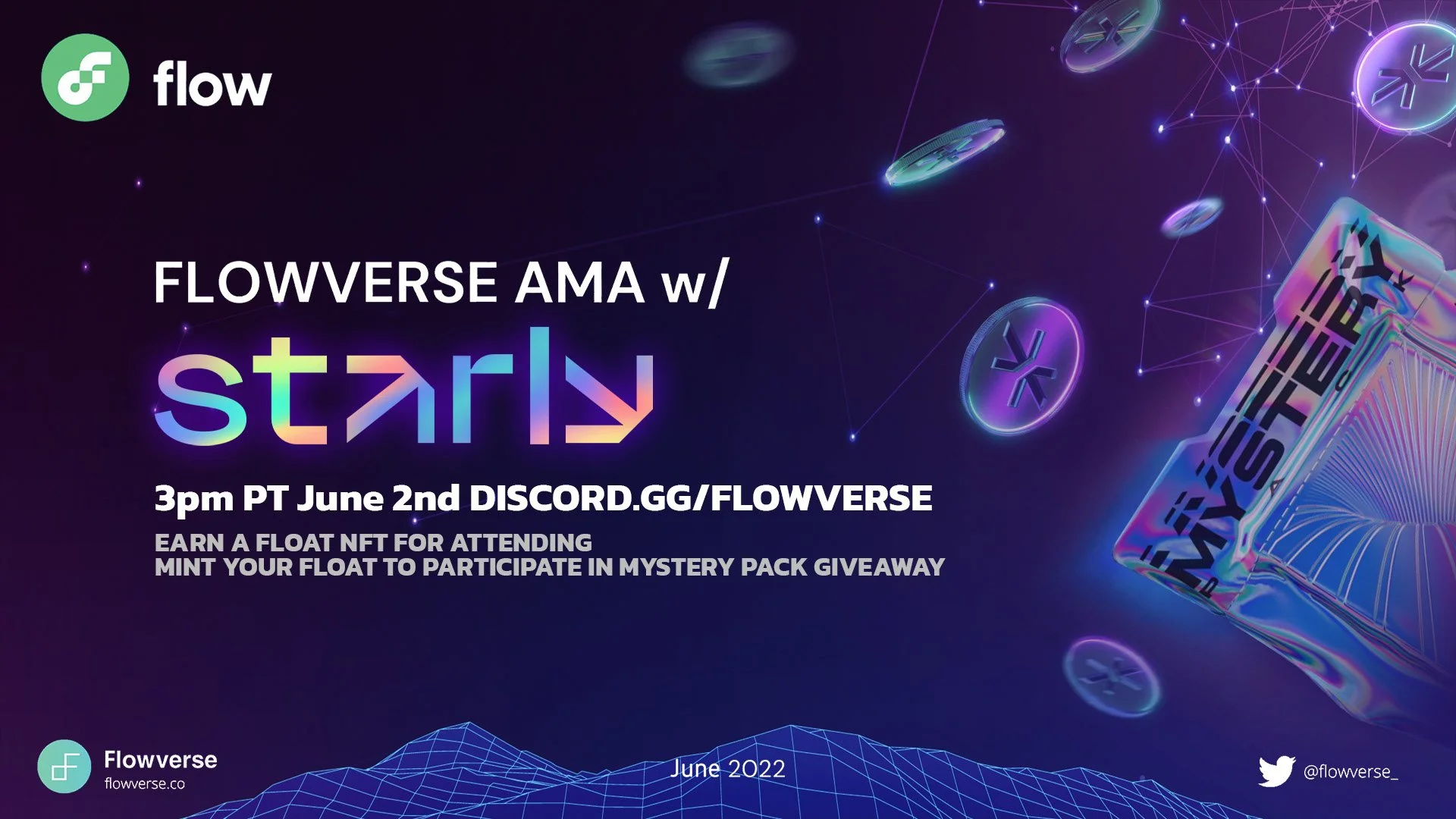 flow

FLOWVERSE AMA w/

starly

3pm PT June 2nd DISCORD.GG/FLOWVERSE

EARN A FLOAT NFT FOR ATTENDING
MINT YOUR FLOAT TO PARTICIPATE IN MYSTERY PACK GIVEAWAY

MYSTERY

Flowverse
flowverse.co

June 2022

@flowverse_